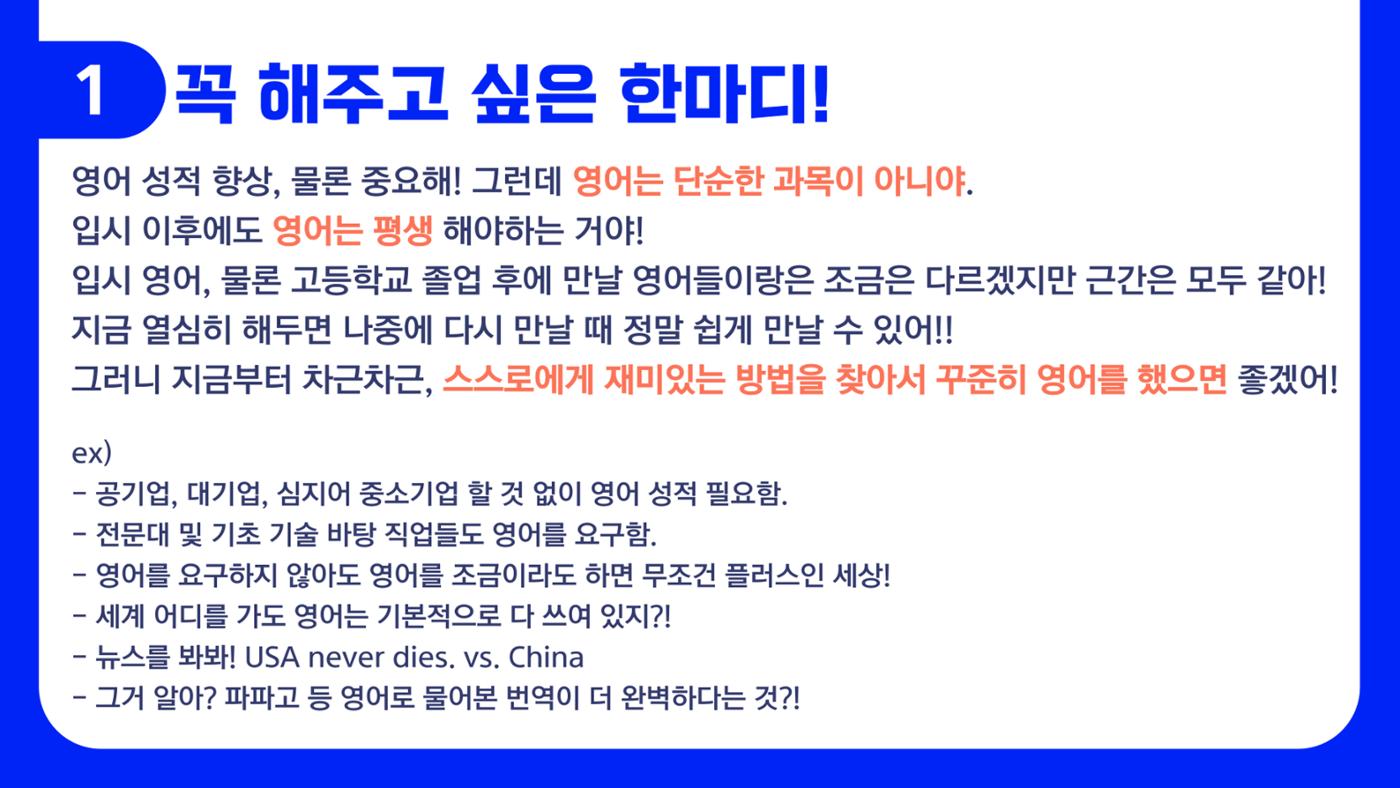 1 꼭 해주고 싶은 한마디!

영어 성적 향상, 물론 중요해! 그런데 영어는 단순한 과목이 아니야.
입시 이후에도 영어는 평생 해야하는 거야!
입시 영어, 물론 고등학교 졸업 후에 만날 영어들이랑은 조금은 다르겠지만 근간은 모두 같아!
지금 열심히 해두면 나중에 다시 만날 때 정말 쉽게 만날 수 있어!!
그러니 지금부터 차근차근, 스스로에게 재미있는 방법을 찾아서 꾸준히 영어를 했으면 좋겠어!

ex)
- 공기업, 대기업, 심지어 중소기업 할 것 없이 영어 성적 필요함.
- 전문대 및 기초 기술 바탕 직업들도 영어를 요구함.
- 영어를 요구하지 않아도 영어를 조금이라도 하면 무조건 플러스인 세상!
- 세계 어디를 가도 영어는 기본적으로 다 쓰여 있지?!
- 뉴스를 봐봐! USA never dies. vs. China
- 그거 알아? 파파고 등 영어로 물어본 번역이 더 완벽하다는 것?!